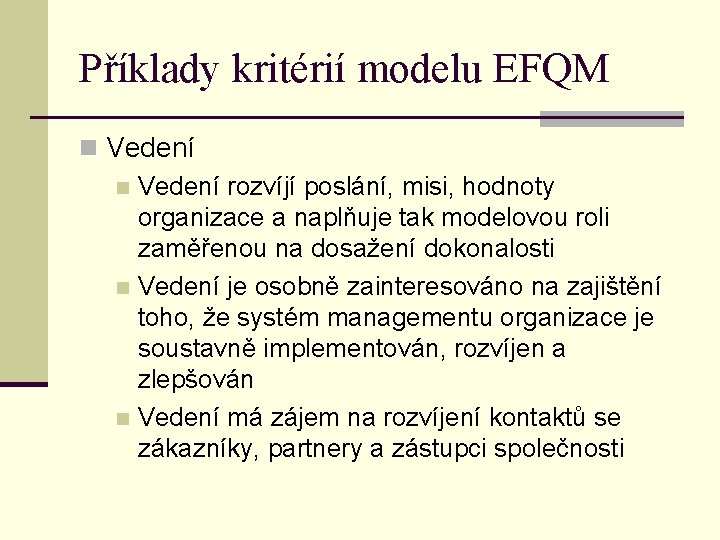 Příklady kritérií modelu EFQM

Vedení

Vedení rozvíjí poslání, misi, hodnoty organizace a naplňuje tak modelovou roli zaměřenou na dosažení dokonalosti

Vedení je osobně zainteresováno na zajištění toho, že systém managementu organizace je soustavně implementován, rozvíjen a zlepšován

Vedení má zájem na rozvíjení kontaktů se zákazníky, partnery a zástupci společnosti